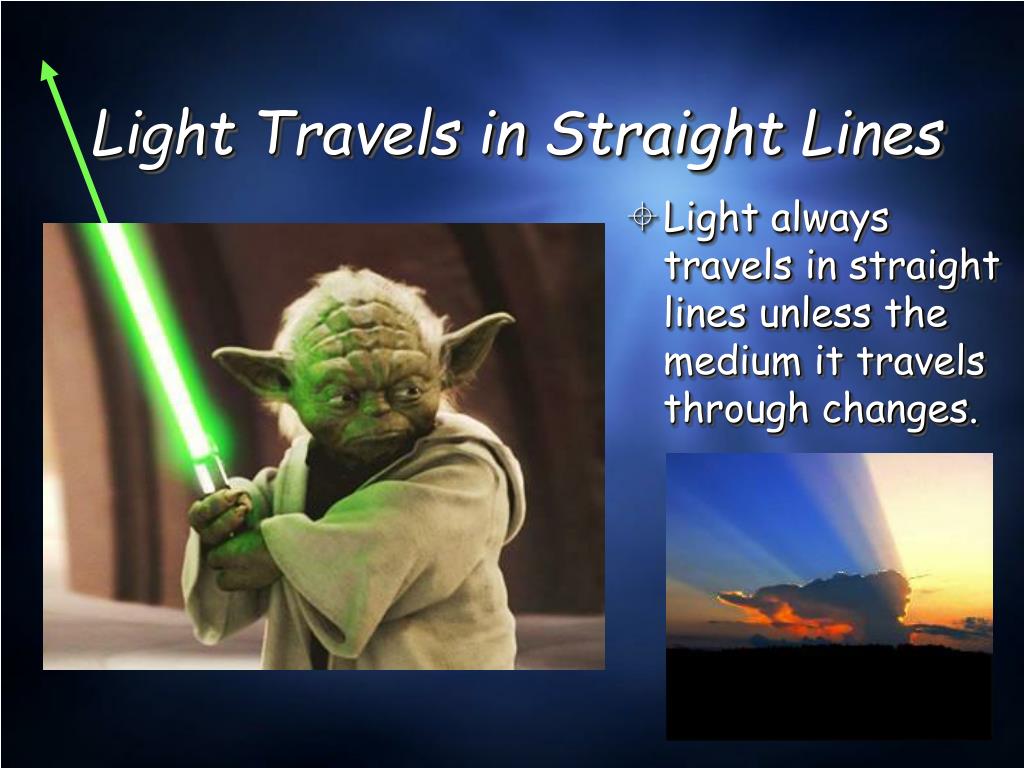 Light Travels in Straight Lines

Light always travels in straight lines unless the medium it travels through changes.